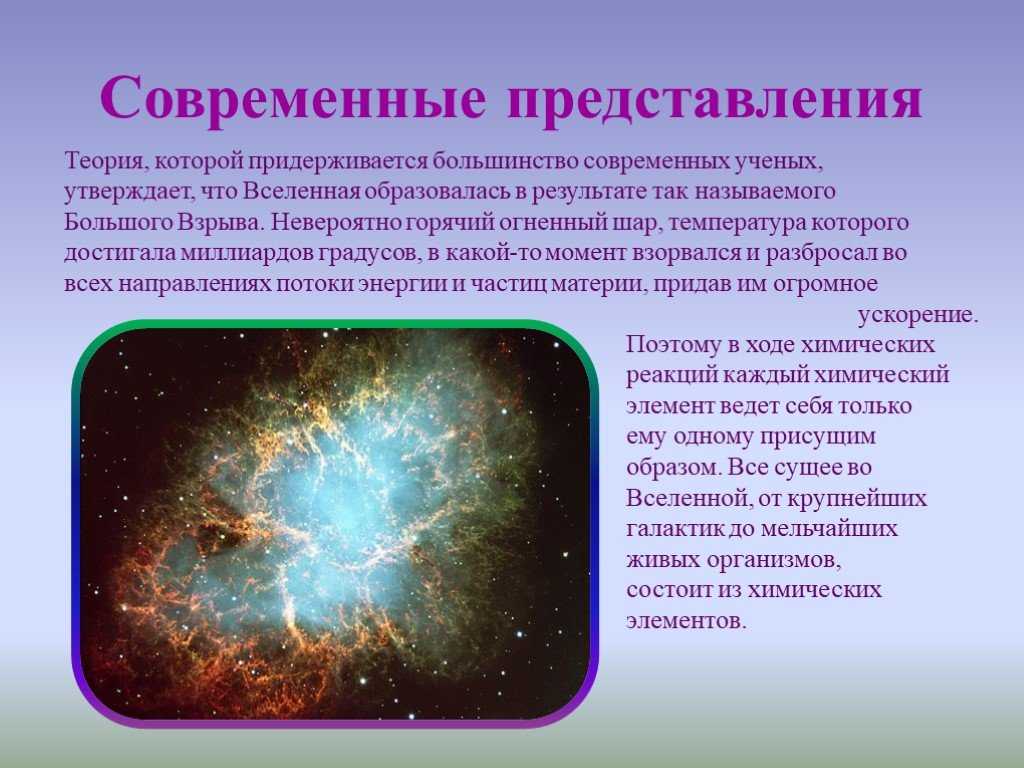 Современные представления

Теория, которой придерживается большинство современных ученых, утверждает, что Вселенная образовалась в результате так называемого Большого Взрыва. Невероятно горячий огненный шар, температура которого достигала миллиардов градусов, в какой-то момент взорвался и разбросал во всех направлениях потоки энергии и частиц материи, придав им огромное ускорение.

Поэтому в ходе химических реакций каждый химический элемент ведет себя только ему одному присущим образом. Все сущее во Вселенной, от крупнейших галактик до мельчайших живых организмов, состоит из химических элементов.